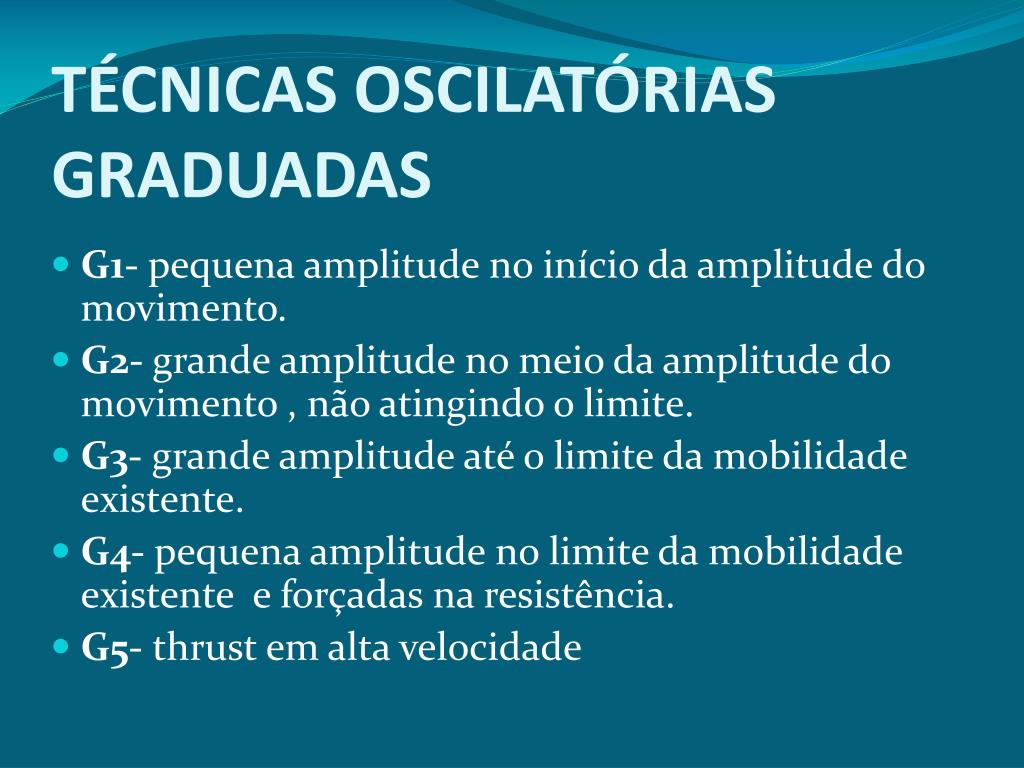 TÉCNICAS OSCILATÓRIAS GRADUADAS

G1- pequena amplitude no início da amplitude do movimento.

G2- grande amplitude no meio da amplitude do movimento , não atingindo o limite.

G3- grande amplitude até o limite da mobilidade existente.

G4- pequena amplitude no limite da mobilidade existente e forçadas na resistência.

G5- thrust em alta velocidade